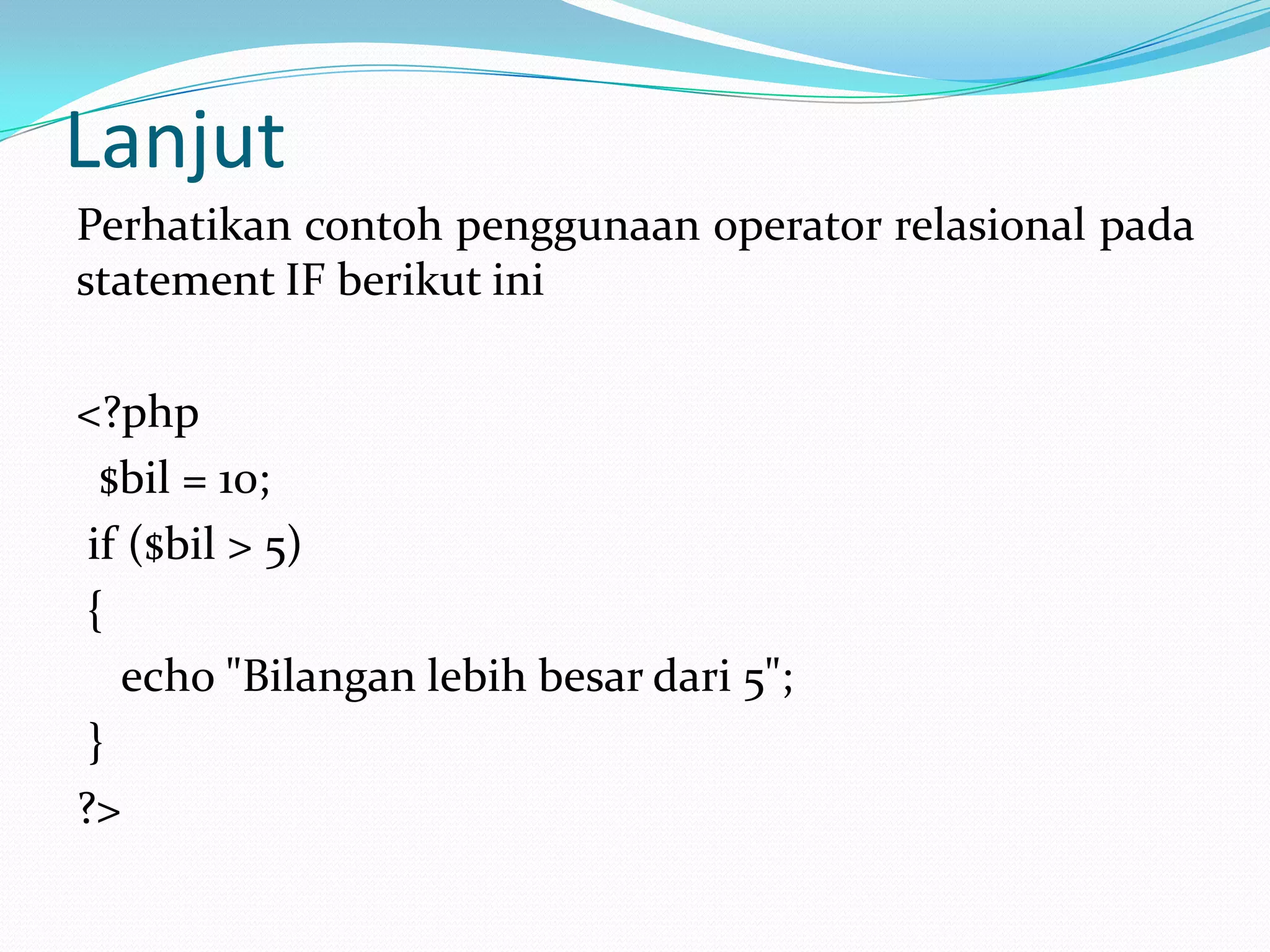 Lanjut

Perhatikan contoh penggunaan operator relasional pada statement IF berikut ini

<?php
$bil = 10;
if ($bil > 5)
{
echo "Bilangan lebih besar dari 5";
}
?>